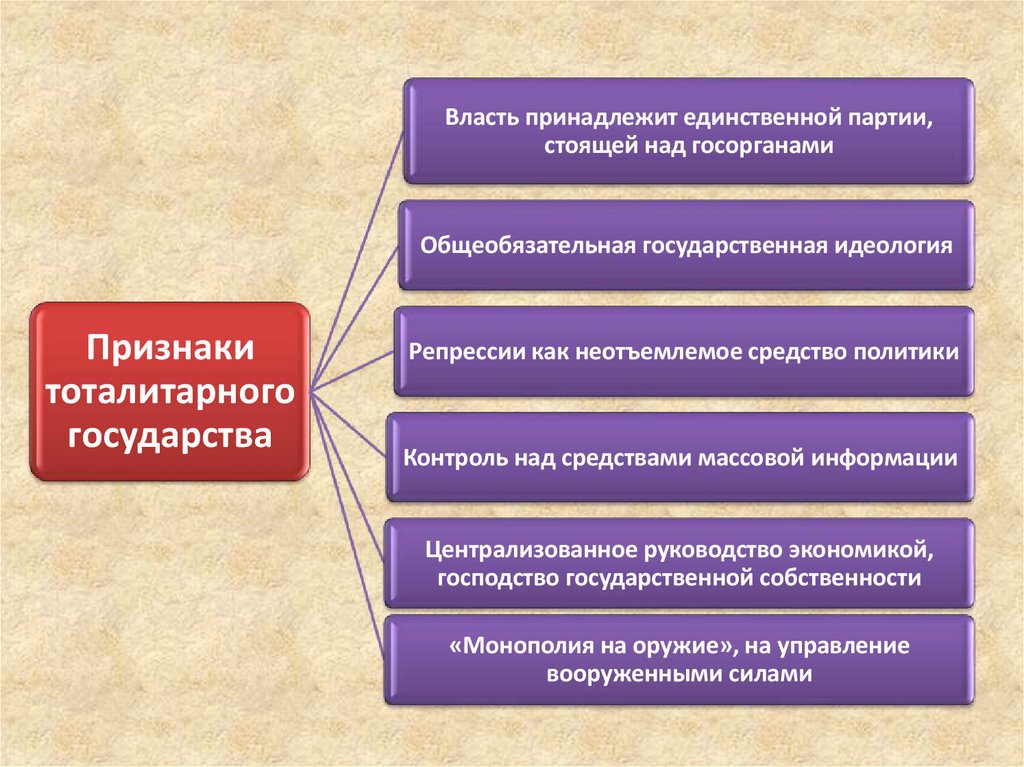 Признаки тоталитарного государства

Власть принадлежит единственной партии, стоящей над госорганами

Общеобязательная государственная идеология

Репрессии как неотъемлемое средство политики

Контроль над средствами массовой информации

Централизованное руководство экономикой, господство государственной собственности

«Монополия на оружие», на управление вооруженными силами